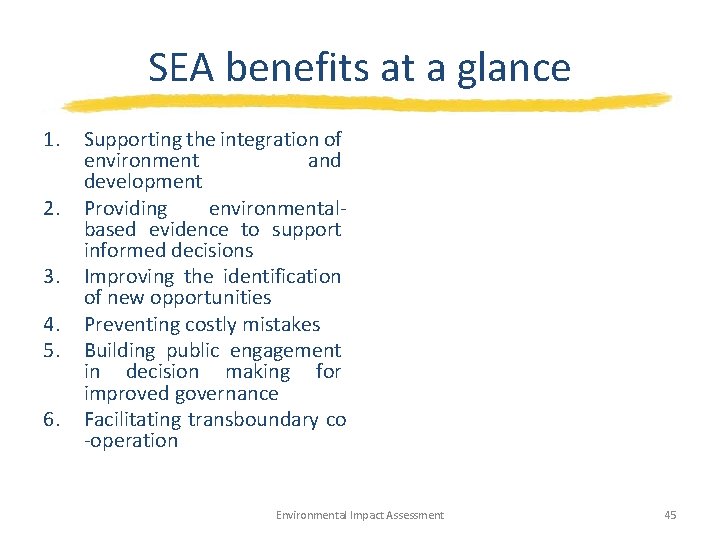 SEA benefits at a glance

1. Supporting the integration of environment and development
2. Providing environmental-based evidence to support informed decisions
3. Improving the identification of new opportunities
4. Preventing costly mistakes
5. Building public engagement in decision making for improved governance
6. Facilitating transboundary co -operation

Environmental Impact Assessment

45